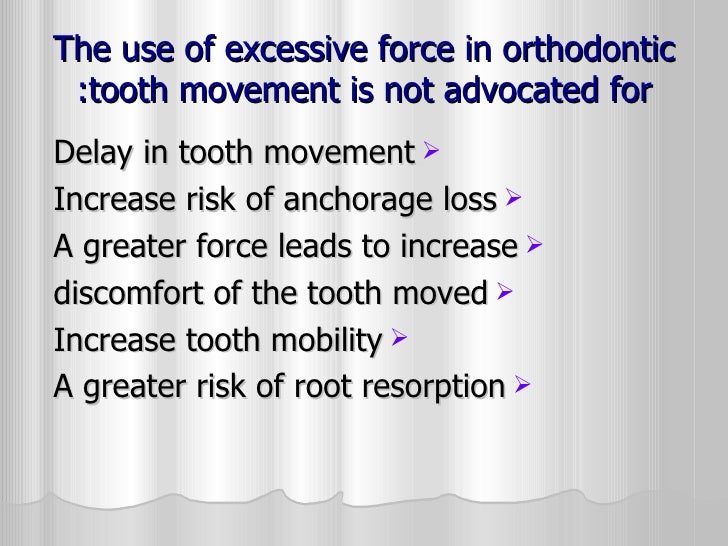 The use of excessive force in orthodontic :tooth movement is not advocated for

Delay in tooth movement ➢

Increase risk of anchorage loss ➢

A greater force leads to increase ➢

discomfort of the tooth moved ➢

Increase tooth mobility ➢

A greater risk of root resorption ➢